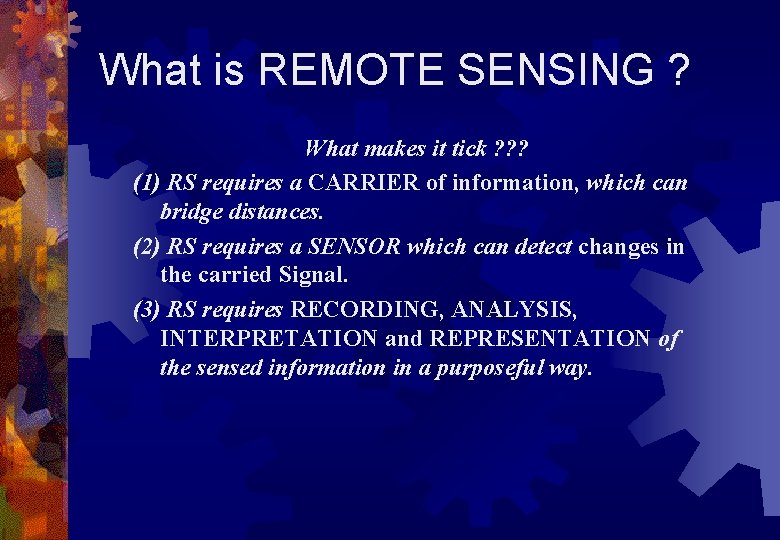 What is REMOTE SENSING ?

What makes it tick ???

(1) RS requires a CARRIER of information, which can bridge distances.

(2) RS requires a SENSOR which can detect changes in the carried Signal.

(3) RS requires RECORDING, ANALYSIS, INTERPRETATION and REPRESENTATION of the sensed information in a purposeful way.